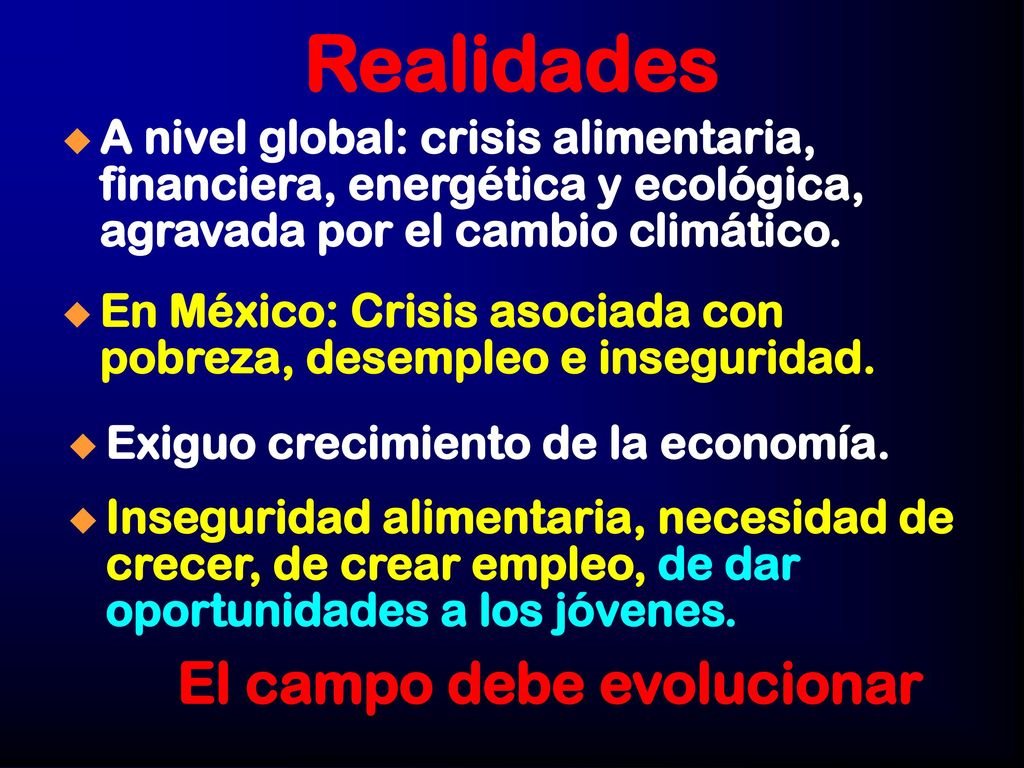 Realidades

A nivel global: crisis alimentaria, financiera, energética y ecológica, agravada por el cambio climático.

En México: Crisis asociada con pobreza, desempleo e inseguridad.

Exiguo crecimiento de la economía.

Inseguridad alimentaria, necesidad de crecer, de crear empleo, de dar oportunidades a los jóvenes.

El campo debe evolucionar